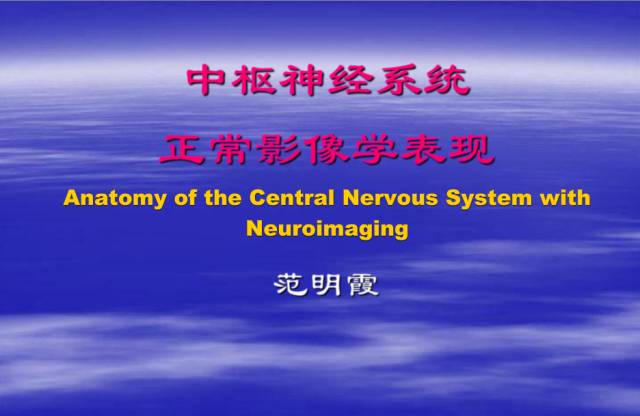 中枢神经系统

正常影像学表现

Anatomy of the Central Nervous System with Neuroimaging

范明霞